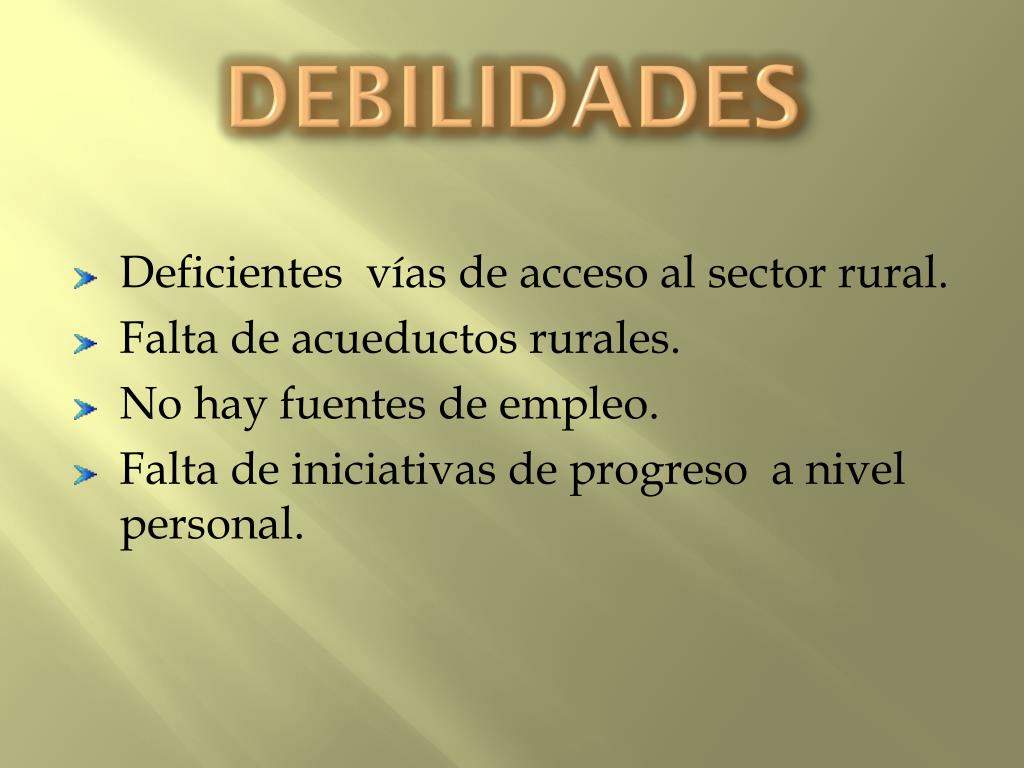 DEBILIDADES

Deficientes vías de acceso al sector rural.
Falta de acueductos rurales.
No hay fuentes de empleo.
Falta de iniciativas de progreso a nivel personal.